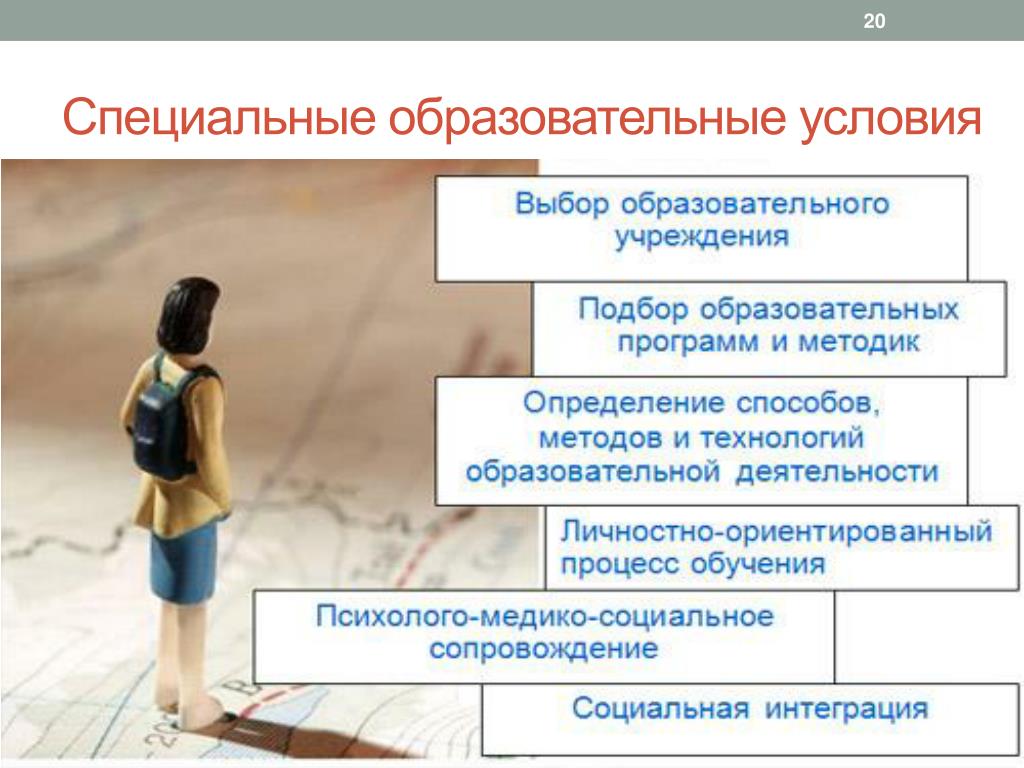 20

Специальные образовательные условия

Выбор образовательного учреждения

Подбор образовательных программ и методик

Определение способов, методов и технологий образовательной деятельности

Личностно-ориентированный процесс обучения

Психолого-медико-социальное сопровождение

Социальная интеграция